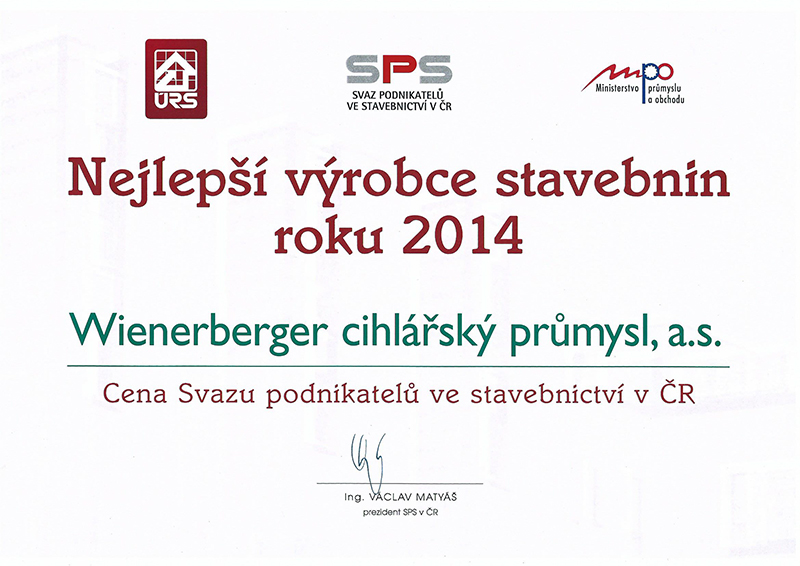 ÚRS

SPS
SVAZ PODNIKATELŮ VE STAVEBNICTVÍ V ČR

mpo
Ministerstvo průmyslu a obchodu

Nejlepší výrobce stavebnin roku 2014

Wienerberger cihlářský průmysl, a.s.

Cena Svazu podnikatelů ve stavebnictví v ČR

Ing. VÁCLAV MATYÁŠ
prezident SPS v ČR